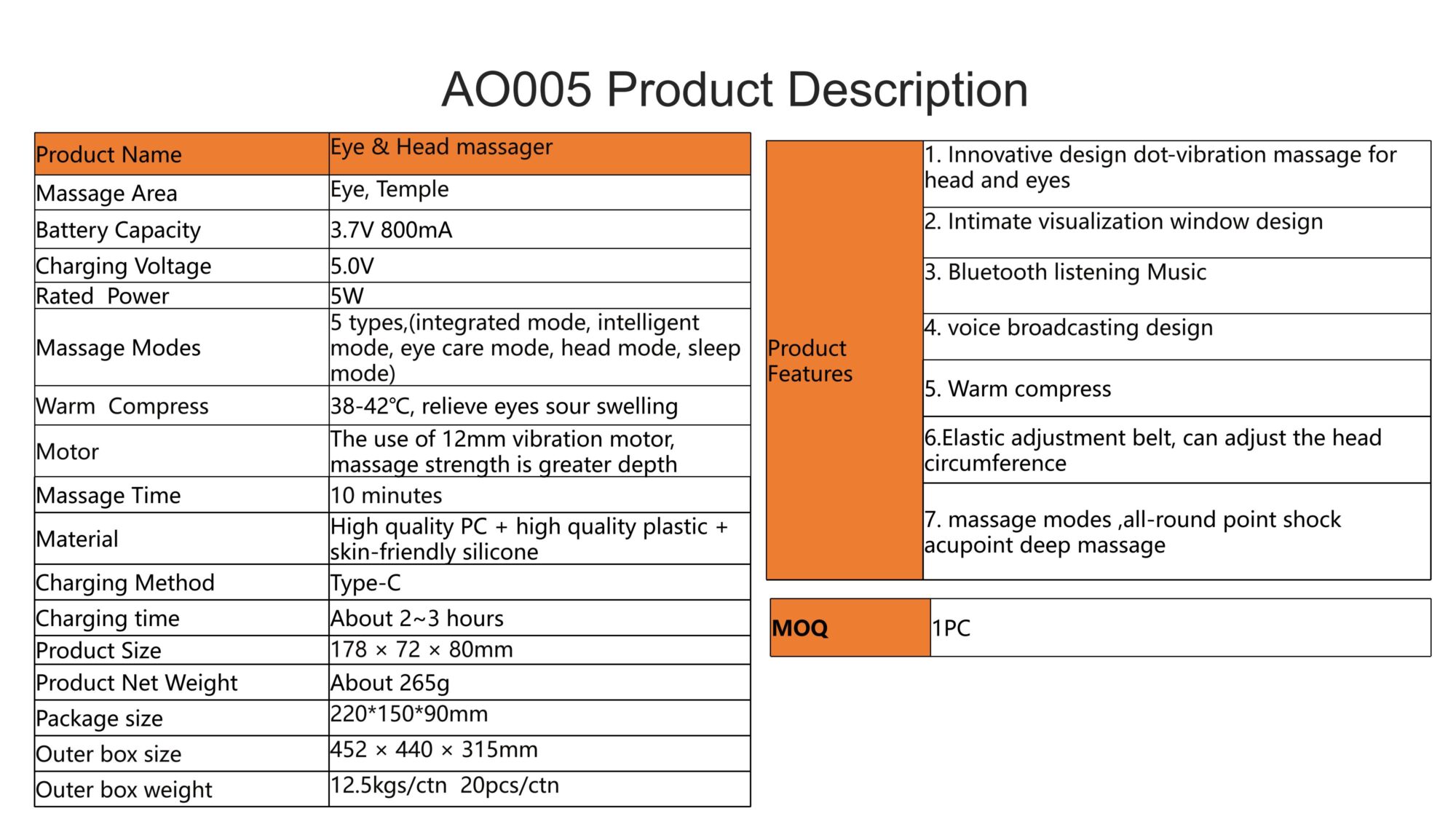 AO005 Product Description

| Product Name | Eye & Head massager |
|---|---|
| Massage Area | Eye, Temple |
| Battery Capacity | 3.7V 800mA |
| Charging Voltage | 5.0V |
| Rated  Power | 5W |
| Massage Modes | 5 types,(integrated mode, intelligent mode, eye care mode, head mode, sleep mode) |
| Warm  Compress | 38-42℃, relieve eyes sour swelling |
| Motor | The use of 12mm vibration motor, massage strength is greater depth |
| Massage Time | 10 minutes |
| Material | High quality PC + high quality plastic + skin-friendly silicone |
| Charging Method | Type-C |
| Charging time | About 2~3 hours |
| Product Size | 178 × 72 × 80mm |
| Product Net Weight | About 265g |
| Package size | 220*150*90mm |
| Outer box size | 452 × 440 × 315mm |
| Outer box weight | 12.5kgs/ctn  20pcs/ctn |

| Product Features | 1. Innovative design dot-vibration massage for head and eyes |
|---|---|
| | 2. Intimate visualization window design |
| | 3. Bluetooth listening Music |
| | 4. voice broadcasting design |
| | 5. Warm compress |
| | 6.Elastic adjustment belt, can adjust the head circumference |
| | 7. massage modes ,all-round point shock acupoint deep massage |

| MOQ | 1PC |
|---|---|